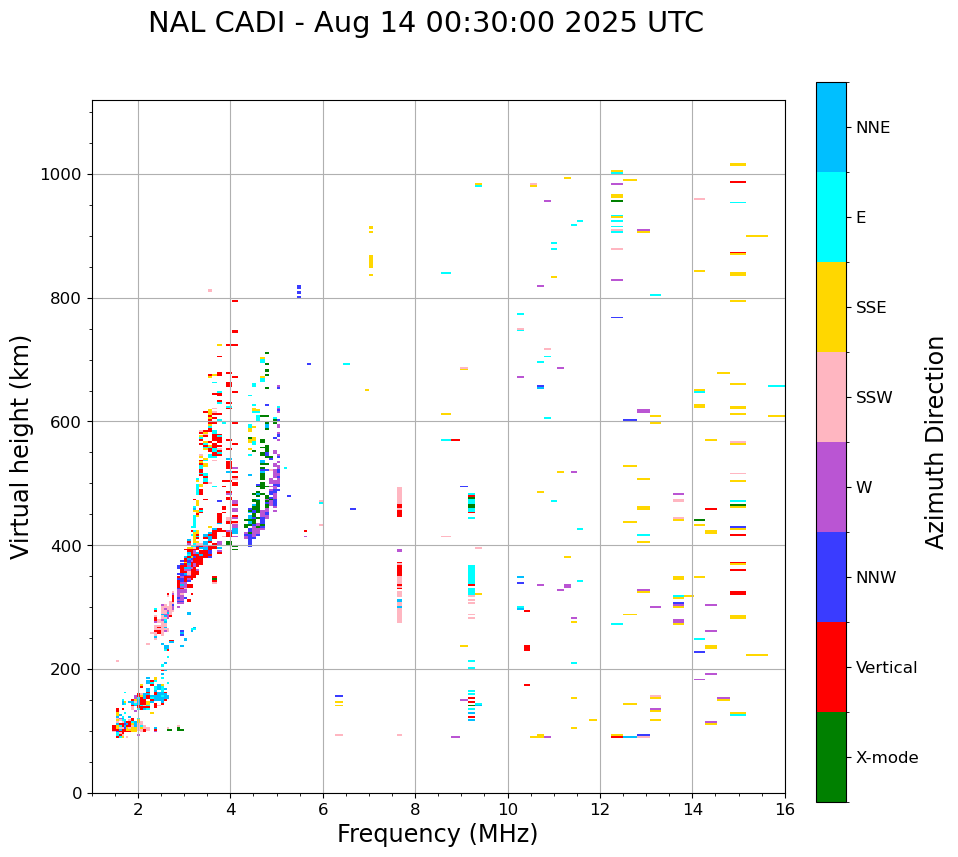 NAL CADI - Aug 14 00:30:00 2025 UTC

Virtual height (km)

1000
800
600
400
200
0

2
4
6
8
10
12
14
16

Frequency (MHz)

NNE
E
SSE
SSW
W
NNW
Vertical
X-mode

Azimuth Direction